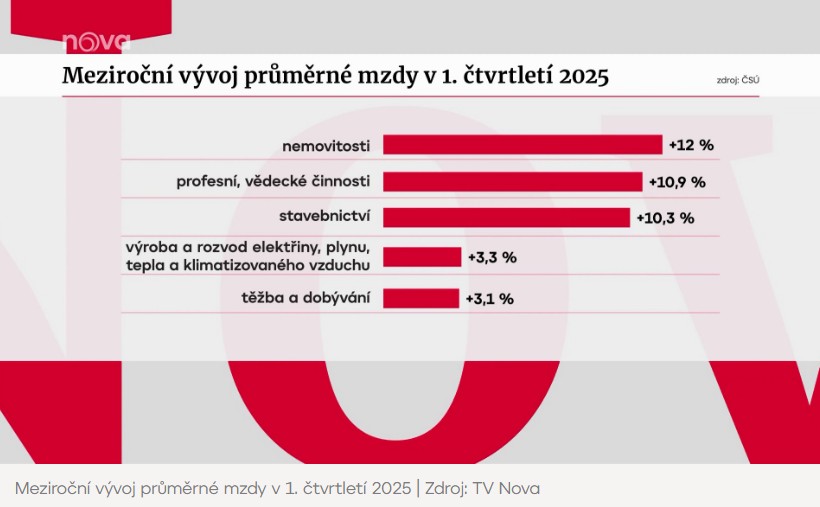 nova

Meziroční vývoj průměrné mzdy v 1. čtvrtletí 2025

zdroj: ČSÚ

nemovitosti +12 %

profesní, vědecké činnosti +10,9 %

stavebnictví +10,3 %

výroba a rozvod elektřiny, plynu, tepla a klimatizovaného vzduchu +3,3 %

těžba a dobývání +3,1 %

Meziroční vývoj průměrné mzdy v 1. čtvrtletí 2025 | Zdroj: TV Nova